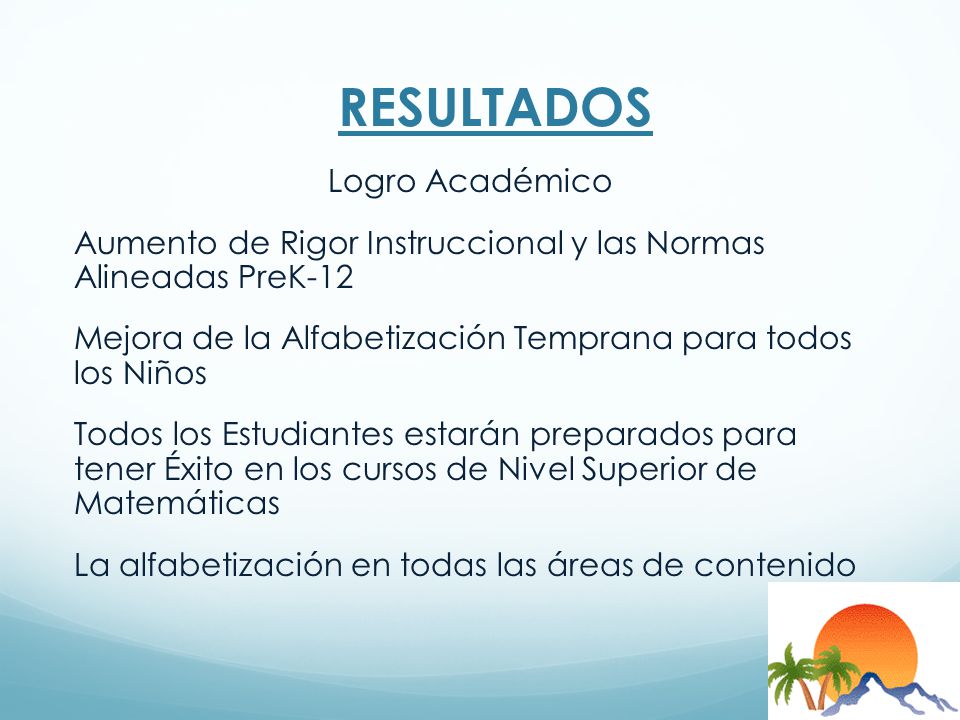 RESULTADOS

Logro Académico

Aumento de Rigor Instruccional y las Normas Alineadas PreK-12

Mejora de la Alfabetización Temprana para todos los Niños

Todos los Estudiantes estarán preparados para tener Éxito en los cursos de Nivel Superior de Matemáticas

La alfabetización en todas las áreas de contenido